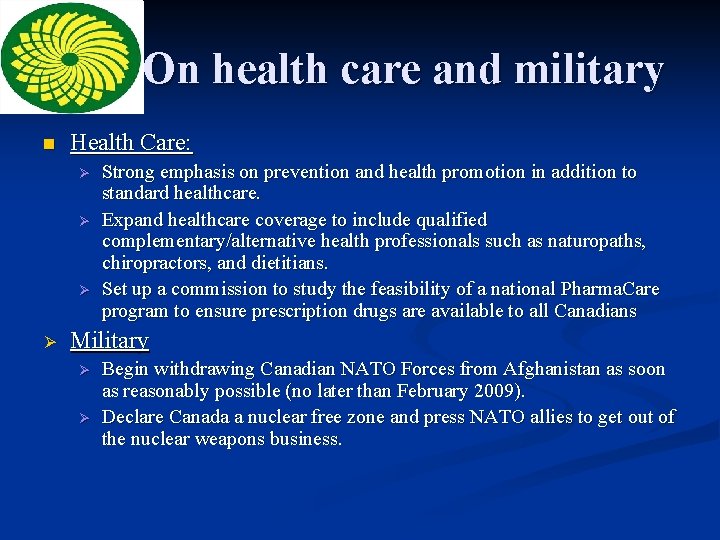 On health care and military

Health Care:

Strong emphasis on prevention and health promotion in addition to standard healthcare.

Expand healthcare coverage to include qualified complementary/alternative health professionals such as naturopaths, chiropractors, and dietitians.

Set up a commission to study the feasibility of a national PharmaCare program to ensure prescription drugs are available to all Canadians

Military

Begin withdrawing Canadian NATO Forces from Afghanistan as soon as reasonably possible (no later than February 2009).

Declare Canada a nuclear free zone and press NATO allies to get out of the nuclear weapons business.